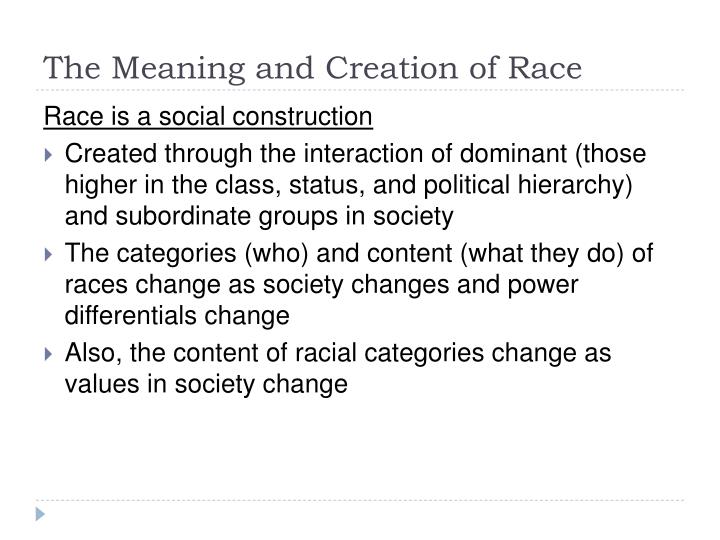 The Meaning and Creation of Race

Race is a social construction

Created through the interaction of dominant (those higher in the class, status, and political hierarchy) and subordinate groups in society

The categories (who) and content (what they do) of races change as society changes and power differentials change

Also, the content of racial categories change as values in society change